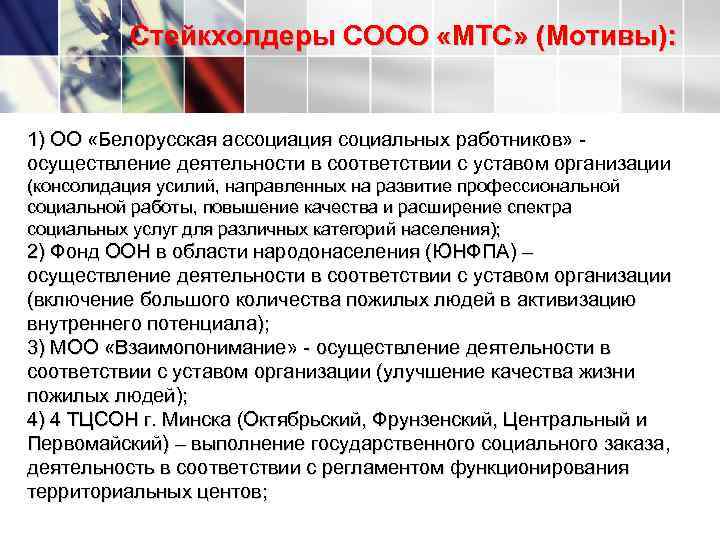 Стейкхолдеры СООО «МТС» (Мотивы):

1) ОО «Белорусская ассоциация социальных работников» - осуществление деятельности в соответствии с уставом организации (консолидация усилий, направленных на развитие профессиональной социальной работы, повышение качества и расширение спектра социальных услуг для различных категорий населения);
2) Фонд ООН в области народонаселения (ЮНФПА) – осуществление деятельности в соответствии с уставом организации (включение большого количества пожилых людей в активизацию внутреннего потенциала);
3) МОО «Взаимопонимание» - осуществление деятельности в соответствии с уставом организации (улучшение качества жизни пожилых людей);
4) 4 ТЦСОН г. Минска (Октябрьский, Фрунзенский, Центральный и Первомайский) – выполнение государственного социального заказа, деятельность в соответствии с регламентом функционирования территориальных центов;